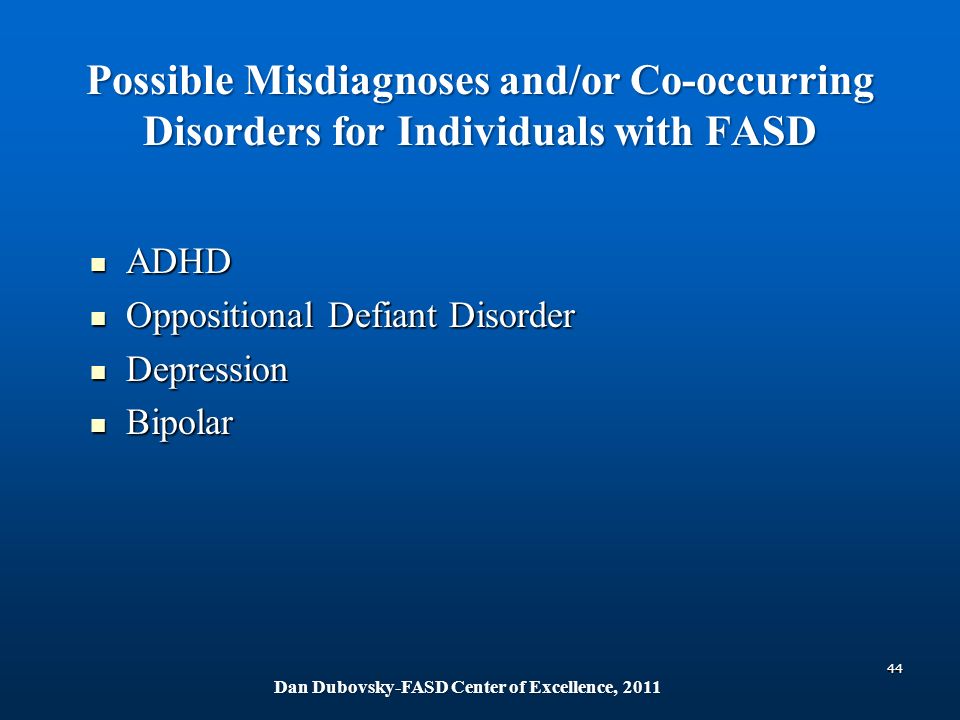 Possible Misdiagnoses and/or Co-occurring Disorders for Individuals with FASD

- ADHD
- Oppositional Defiant Disorder
- Depression
- Bipolar

44

Dan Dubovsky-FASD Center of Excellence, 2011